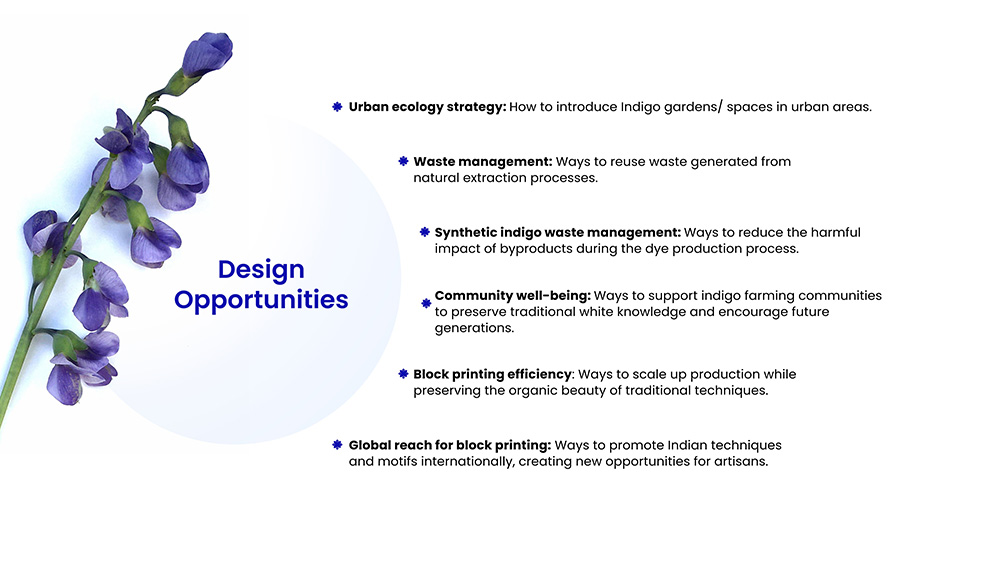 Design Opportunities

Urban ecology strategy: How to introduce Indigo gardens/ spaces in urban areas.

Waste management: Ways to reuse waste generated from natural extraction processes.

Synthetic indigo waste management: Ways to reduce the harmful impact of byproducts during the dye production process.

Community well-being: Ways to support indigo farming communities to preserve traditional white knowledge and encourage future generations.

Block printing efficiency: Ways to scale up production while preserving the organic beauty of traditional techniques.

Global reach for block printing: Ways to promote Indian techniques and motifs internationally, creating new opportunities for artisans.